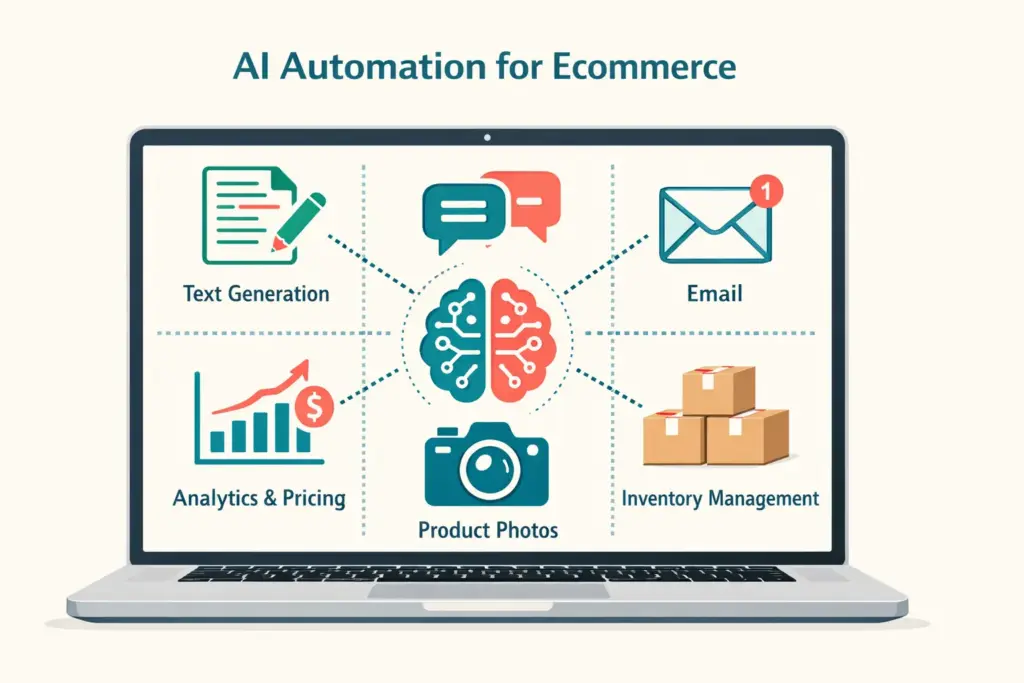 AI Automation for Ecommerce

Text Generation

1

Email

$

Analytics & Pricing

Product Photos

Inventory Management